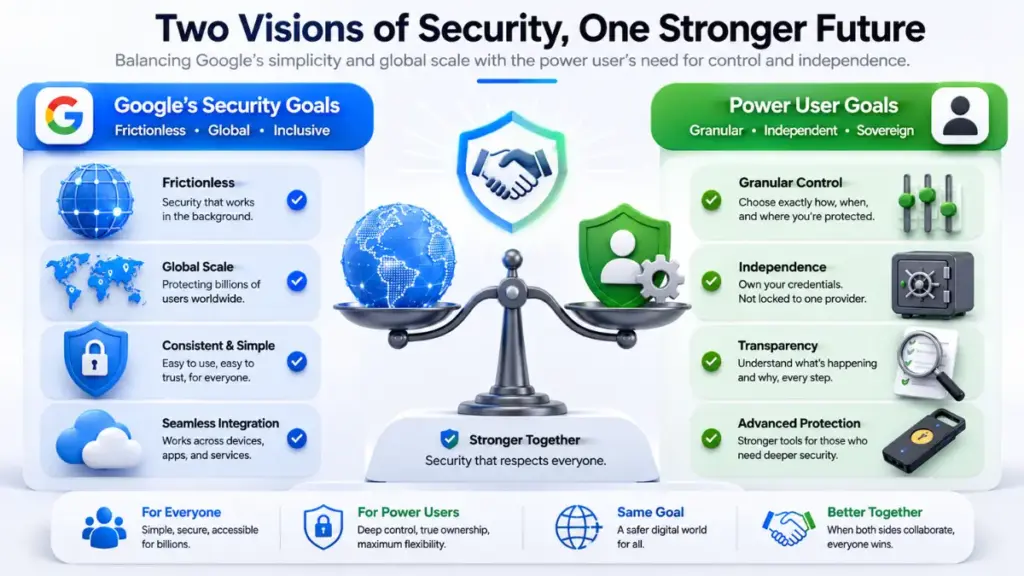 Two Visions of Security, One Stronger Future

Balancing Google's simplicity and global scale with the power user's need for control and independence.

Google's Security Goals
Frictionless • Global • Inclusive

Frictionless
Security that works in the background.

Global Scale
Protecting billions of users worldwide.

Consistent & Simple
Easy to use, easy to trust, for everyone.

Seamless Integration
Works across devices, apps, and services.

Stronger Together
Security that respects everyone.

Power User Goals
Granular • Independent • Sovereign

Granular Control
Choose exactly how, when, and where you're protected.

Independence
Own your credentials. Not locked to one provider.

Transparency
Understand what's happening and why, every step.

Advanced Protection
Stronger tools for those who need deeper security.

For Everyone
Simple, secure, accessible for billions.

For Power Users
Deep control, true ownership, maximum flexibility.

Same Goal
A safer digital world for all.

Better Together
When both sides collaborate, everyone wins.